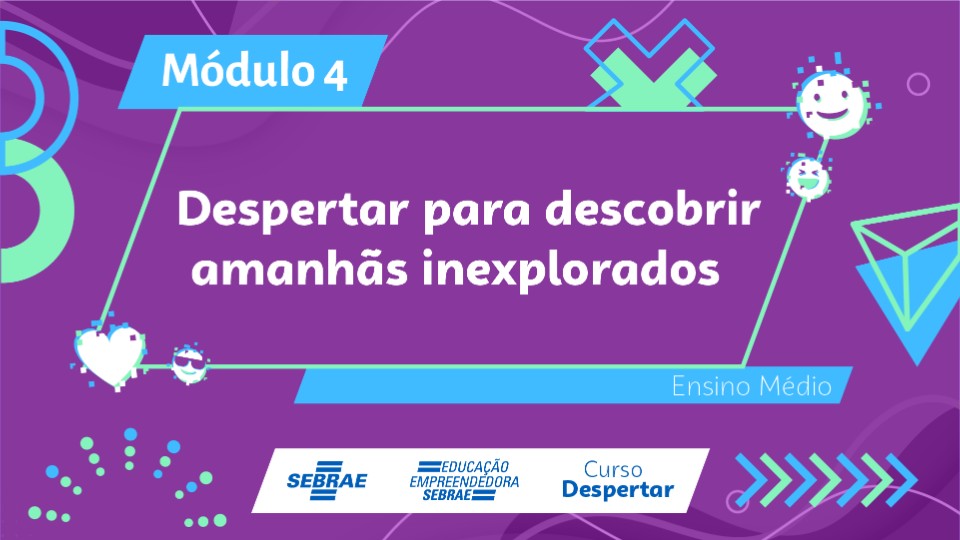 Módulo 4

Despertar para descobrir amanhãs inexplorados

Ensino Médio

SEBRAE

EDUCAÇÃO EMPREENDEDORA SEBRAE

Curso Despertar